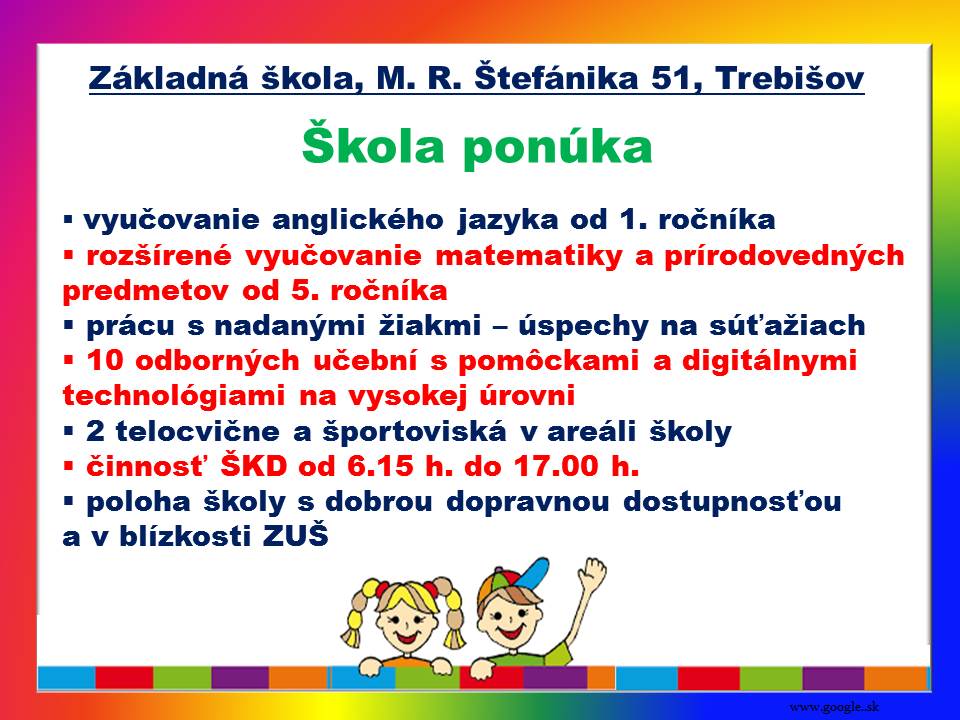 Základná škola, M. R. Štefánika 51, Trebišov

Škola ponúka

▪ vyučovanie anglického jazyka od 1. ročníka
▪ rozšírené vyučovanie matematiky a prírodovedných predmetov od 5. ročníka
▪ prácu s nadanými žiakmi – úspechy na súťažiach
▪ 10 odborných učební s pomôckami a digitálnymi technológiami na vysokej úrovni
▪ 2 telocvične a športoviská v areáli školy
▪ činnosť ŠKD od 6.15 h. do 17.00 h.
▪ poloha školy s dobrou dopravnou dostupnosťou a v blízkosti ZUŠ

www.google.sk